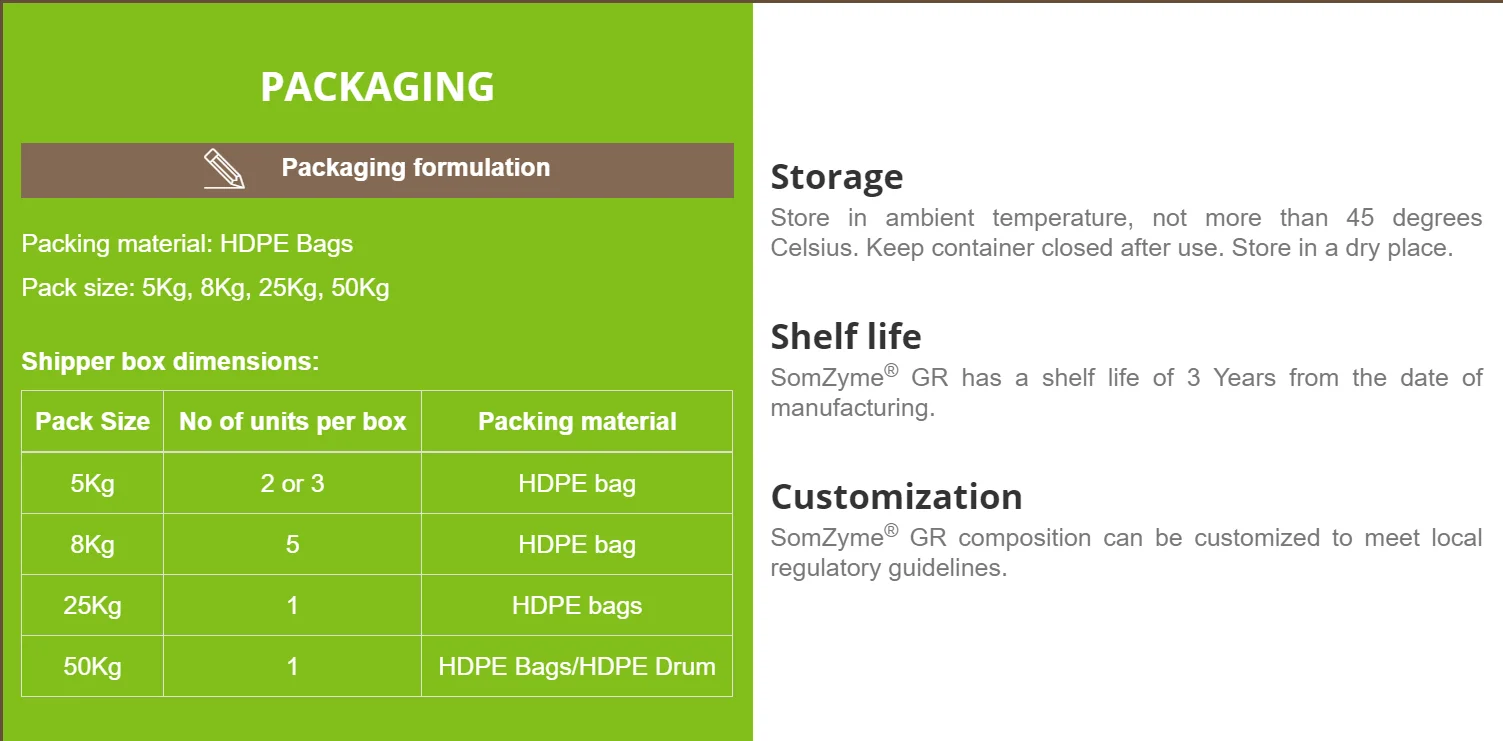 PACKAGING

Packaging formulation

Packing material: HDPE Bags

Pack size: 5Kg, 8Kg, 25Kg, 50Kg

Shipper box dimensions:

| Pack Size | No of units per box | Packing material |
|---|---|---|
| 5Kg | 2 or 3 | HDPE bag |
| 8Kg | 5 | HDPE bag |
| 25Kg | 1 | HDPE bags |
| 50Kg | 1 | HDPE Bags/HDPE Drum |

Storage
Store in ambient temperature, not more than 45 degrees Celsius. Keep container closed after use. Store in a dry place.

Shelf life
SomZyme® GR has a shelf life of 3 Years from the date of manufacturing.

Customization
SomZyme® GR composition can be customized to meet local regulatory guidelines.